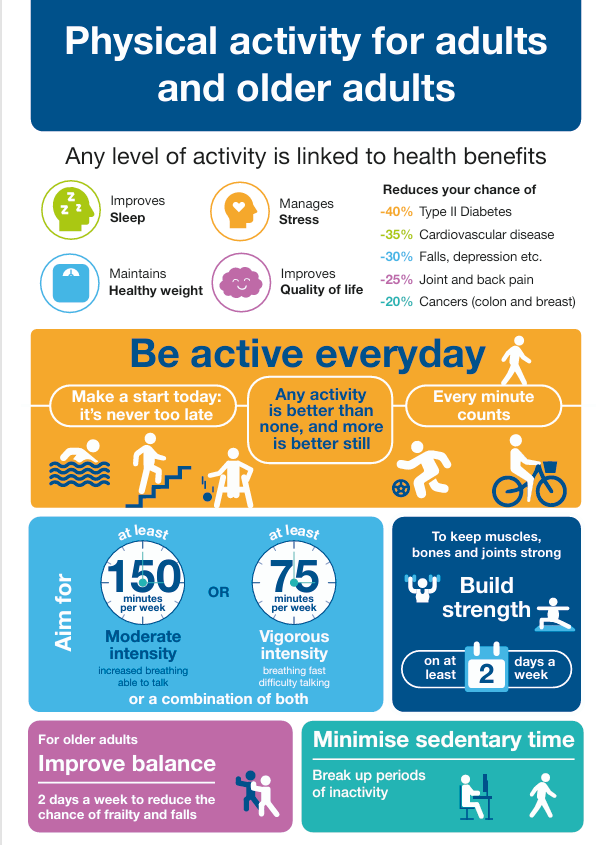 Physical activity for adults and older adults

Any level of activity is linked to health benefits

Improves
Sleep

Manages
Stress

Maintains
Healthy weight

Improves
Quality of life

Reduces your chance of
-40% Type II Diabetes
-35% Cardiovascular disease
-30% Falls, depression etc.
-25% Joint and back pain
-20% Cancers (colon and breast)

Be active everyday

Make a start today: it's never too late

Any activity is better than none, and more is better still

Every minute counts

Aim for

at least
150
minutes per week
Moderate intensity
increased breathing
able to talk

OR

at least
75
minutes per week
Vigorous intensity
breathing fast
difficulty talking

or a combination of both

To keep muscles, bones and joints strong

Build strength

on at least 2 days a week

For older adults
Improve balance
2 days a week to reduce the chance of frailty and falls

Minimise sedentary time
Break up periods of inactivity